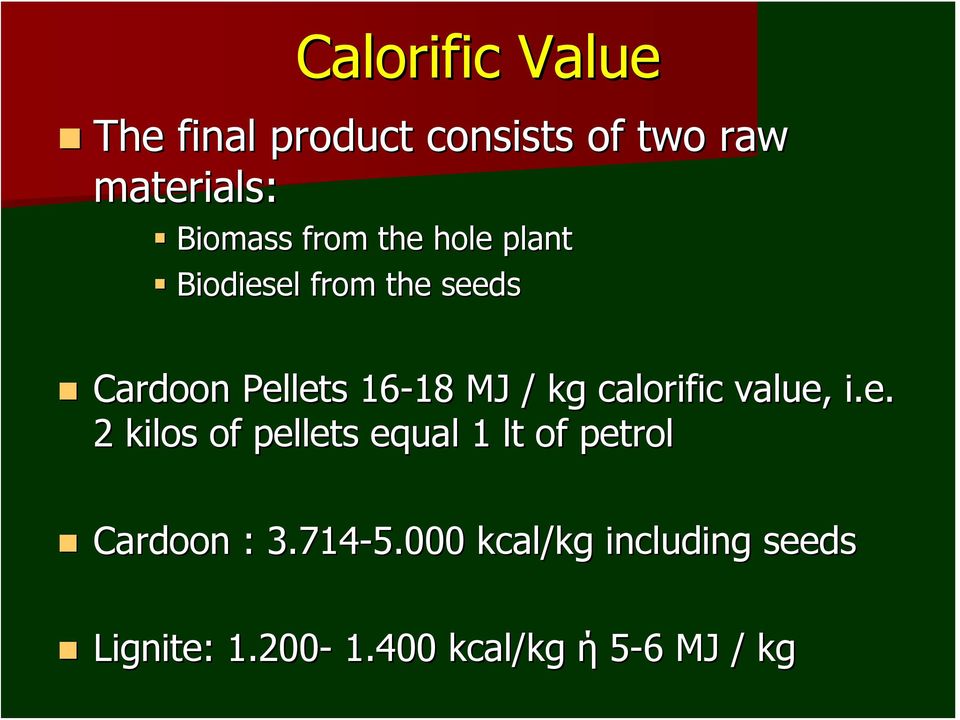 Calorific Value

The final product consists of two raw materials:

Biomass from the hole plant

Biodiesel from the seeds

Cardoon Pellets 16-18 MJ / kg calorific value, i.e. 2 kilos of pellets equal 1 lt of petrol

Cardoon : 3.714-5.000 kcal/kg including seeds

Lignite: 1.200- 1.400 kcal/kg ή 5-6 MJ / kg